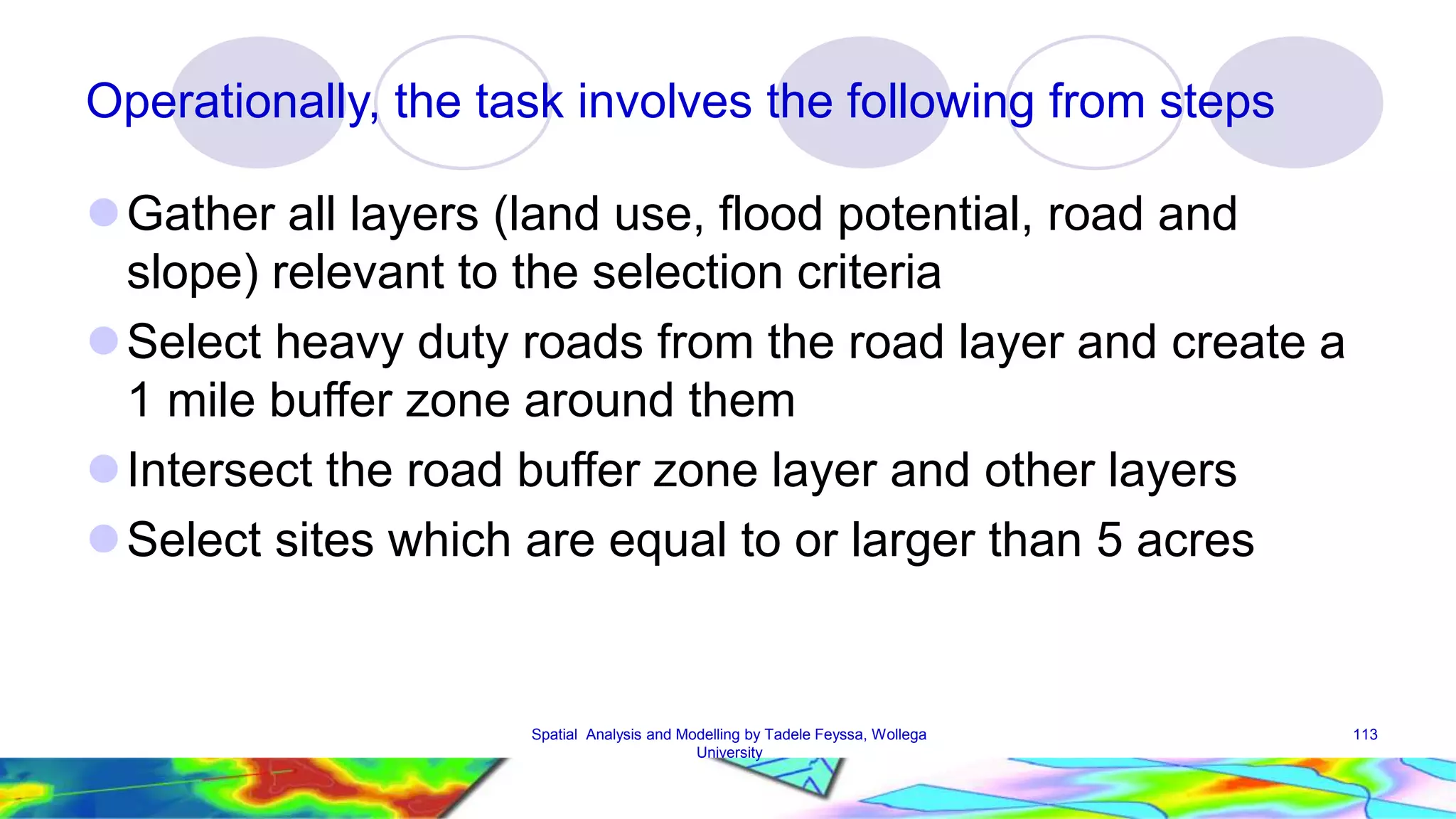 Operationally, the task involves the following from steps

Gather all layers (land use, flood potential, road and slope) relevant to the selection criteria

Select heavy duty roads from the road layer and create a 1 mile buffer zone around them

Intersect the road buffer zone layer and other layers

Select sites which are equal to or larger than 5 acres

Spatial Analysis and Modelling by Tadele Feyssa, Wollega University

113